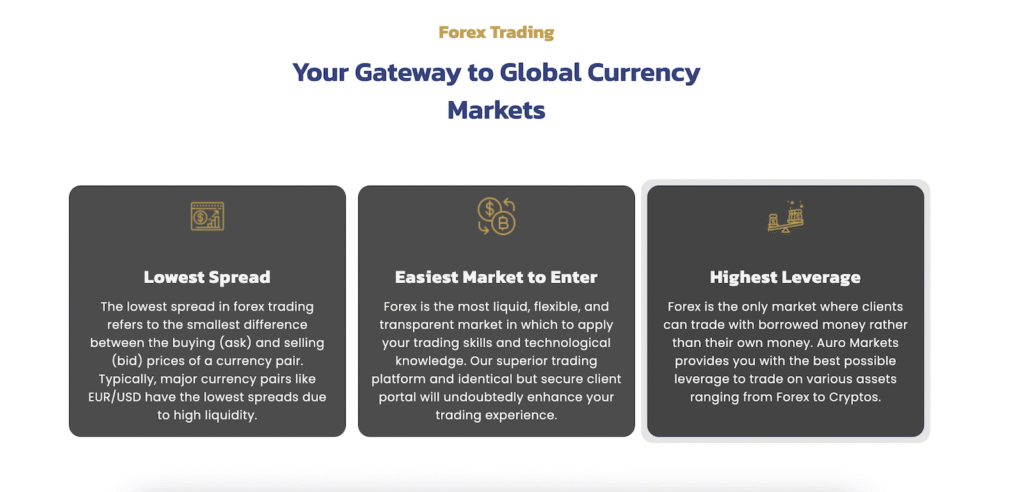 Forex Trading

Your Gateway to Global Currency Markets

Lowest Spread

The lowest spread in forex trading refers to the smallest difference between the buying (ask) and selling (bid) prices of a currency pair. Typically, major currency pairs like EUR/USD have the lowest spreads due to high liquidity.

Easiest Market to Enter

Forex is the most liquid, flexible, and transparent market in which to apply your trading skills and technological knowledge. Our superior trading platform and identical but secure client portal will undoubtedly enhance your trading experience.

Highest Leverage

Forex is the only market where clients can trade with borrowed money rather than their own money. Auro Markets provides you with the best possible leverage to trade on various assets ranging from Forex to Cryptos.